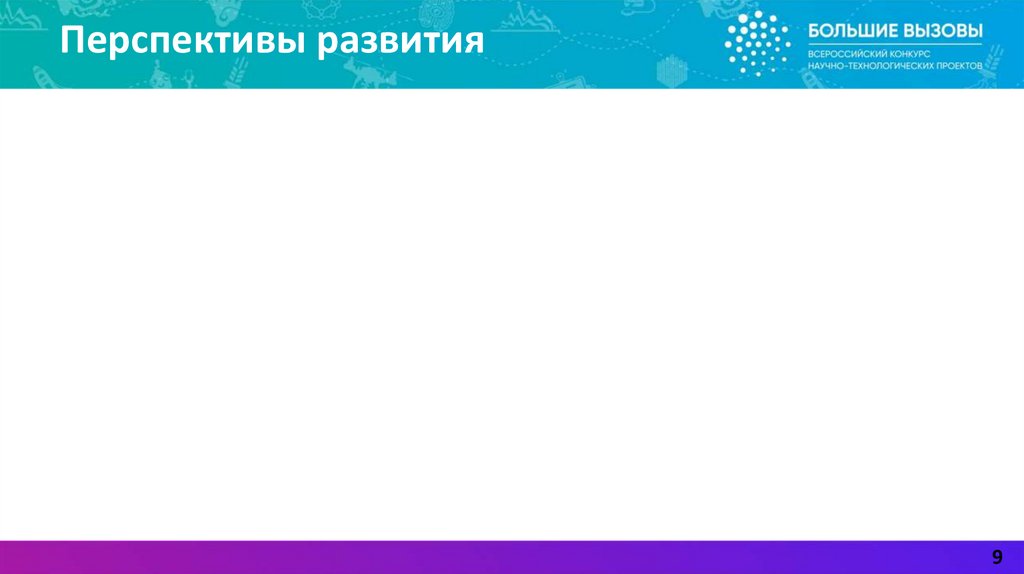 Перспективы развития

БОЛЬШИЕ ВЫЗОВЫ
ВСЕРОССИЙСКИЙ КОНКУРС
НАУЧНО-ТЕХНОЛОГИЧЕСКИХ ПРОЕКТОВ

9